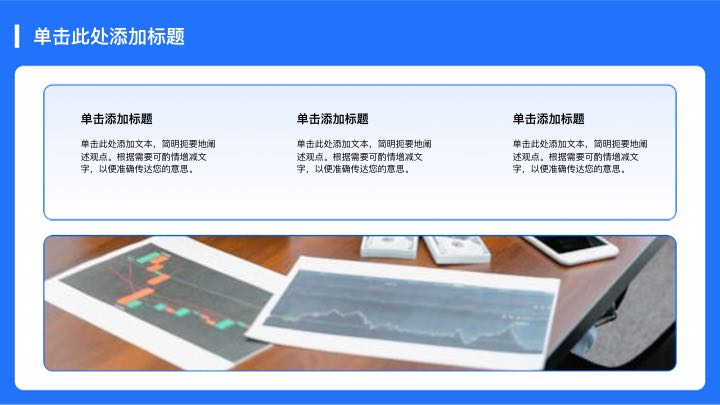 单击此处添加标题

单击添加标题

单击此处添加文本，简明扼要地阐述观点。根据需要可酌情增减文字，以便准确传达您的意思。

单击添加标题

单击此处添加文本，简明扼要地阐述观点。根据需要可酌情增减文字，以便准确传达您的意思。

单击添加标题

单击此处添加文本，简明扼要地阐述观点。根据需要可酌情增减文字，以便准确传达您的意思。